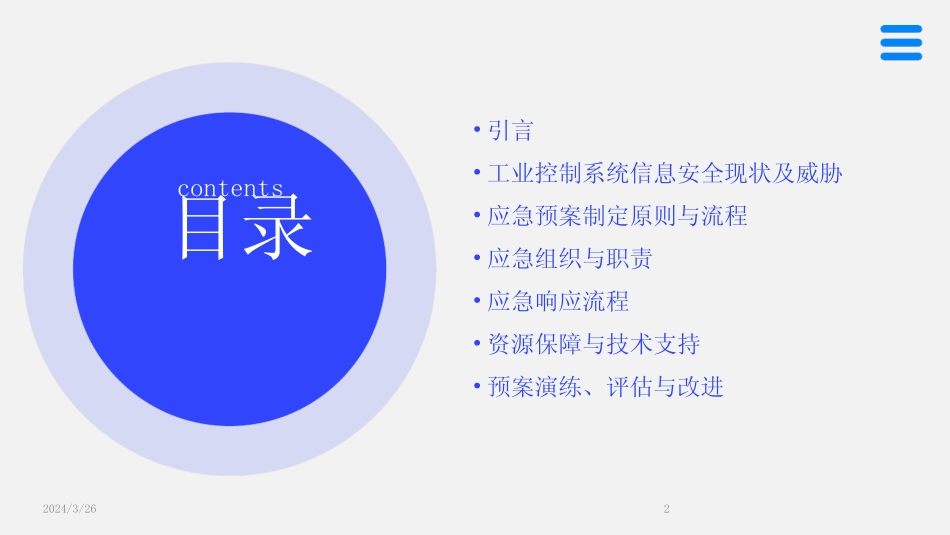 contents
目录

• 引言
• 工业控制系统信息安全现状及威胁
• 应急预案制定原则与流程
• 应急组织与职责
• 应急响应流程
• 资源保障与技术支持
• 预案演练、评估与改进

2024/3/26
2